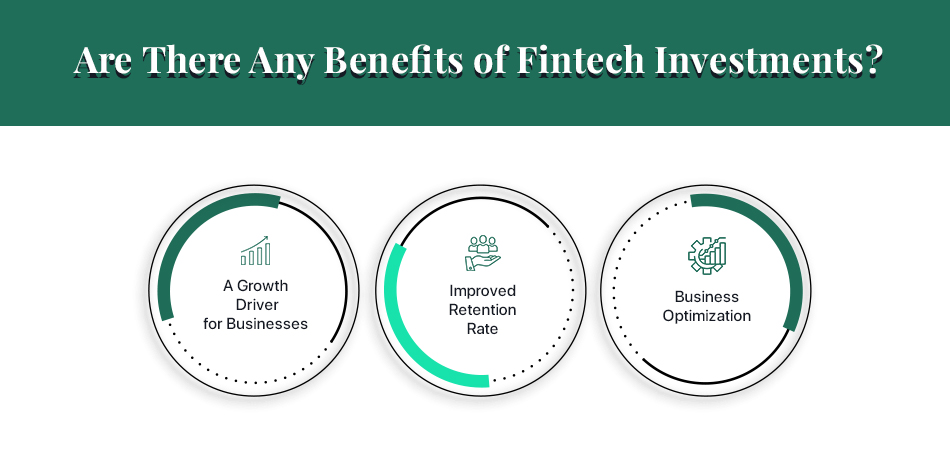 Are There Any Benefits of Fintech Investments?

A Growth Driver for Businesses

Improved Retention Rate

Business Optimization